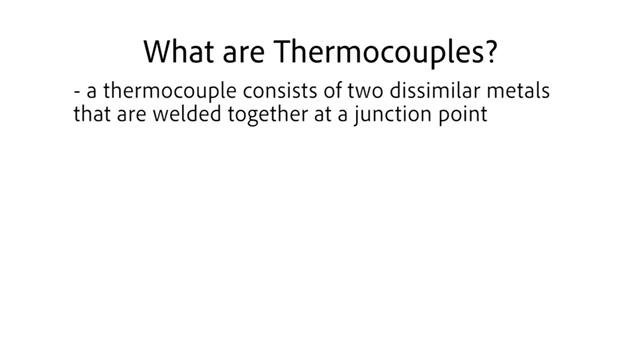 What are Thermocouples?

- a thermocouple consists of two dissimilar metals that are welded together at a junction point